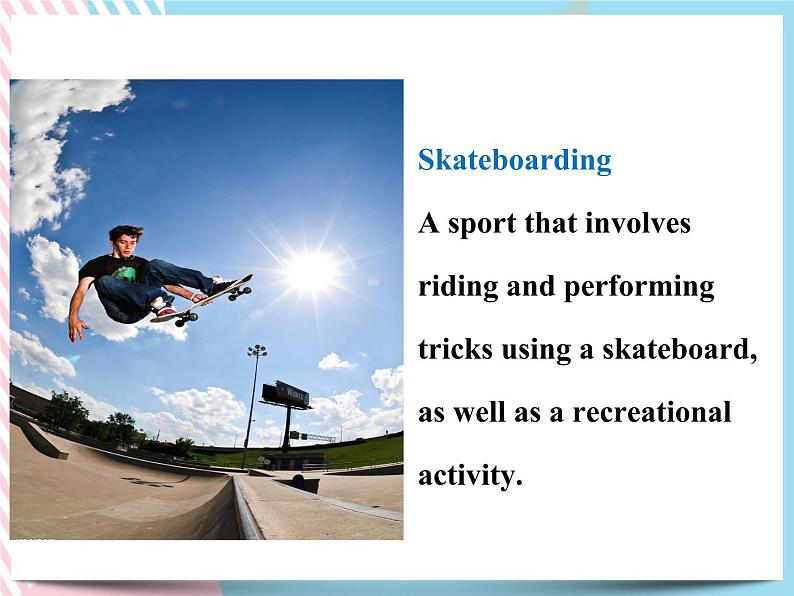 Skateboarding

A sport that involves riding and performing tricks using a skateboard, as well as a recreational activity.